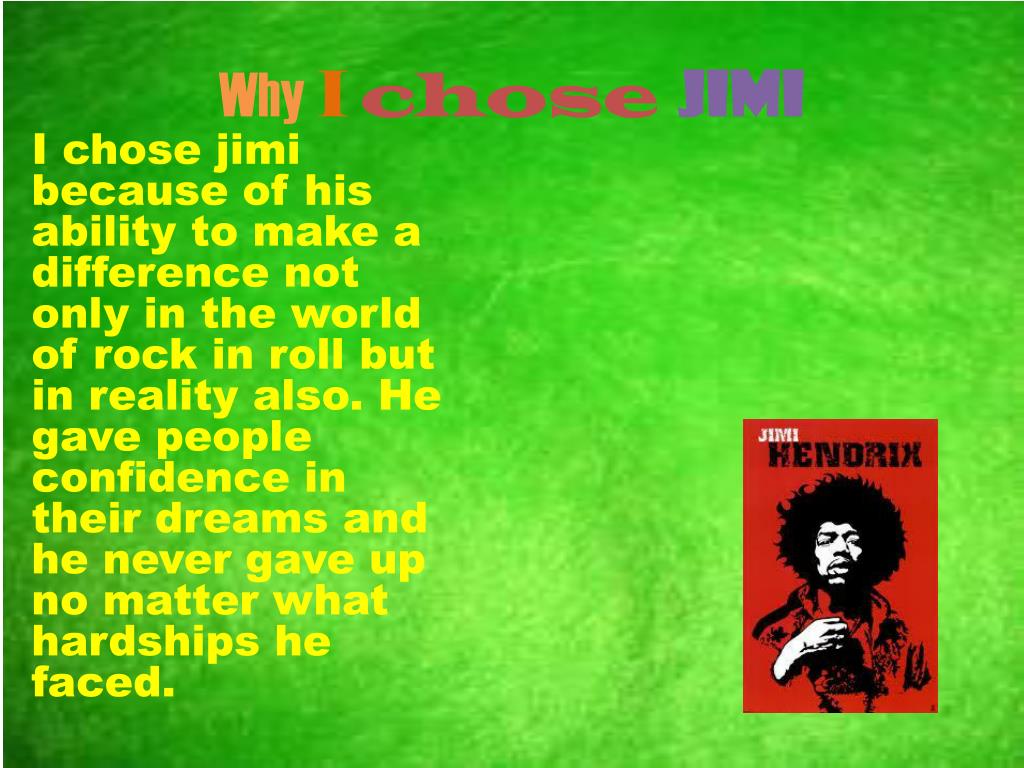 Why I chose JIMI

I chose jimi because of his ability to make a difference not only in the world of rock in roll but in reality also. He gave people confidence in their dreams and he never gave up no matter what hardships he faced.

JIMI
HENDRIX